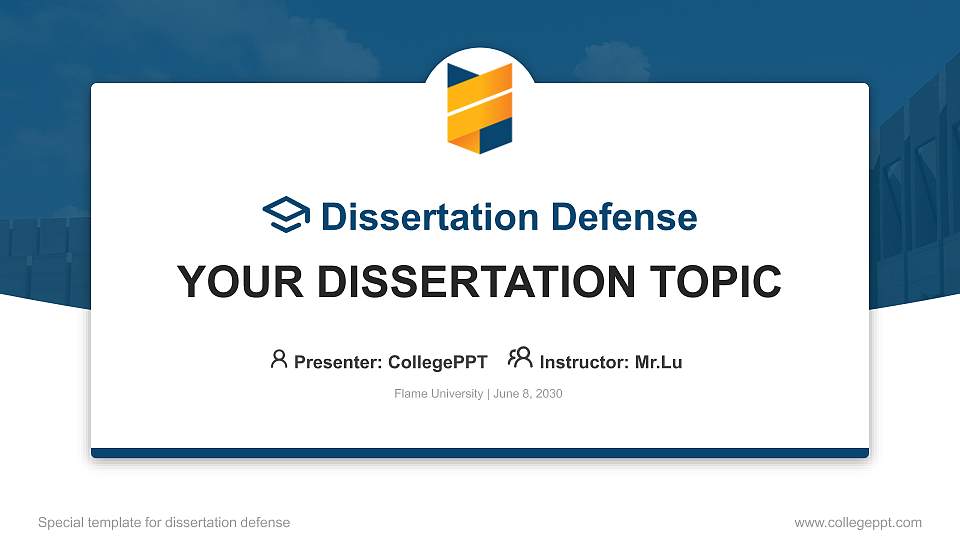 Dissertation Defense

YOUR DISSERTATION TOPIC

Presenter: CollegePPT Instructor: Mr.Lu

Flame University | June 8, 2030

Special template for dissertation defense

www.collegeppt.com